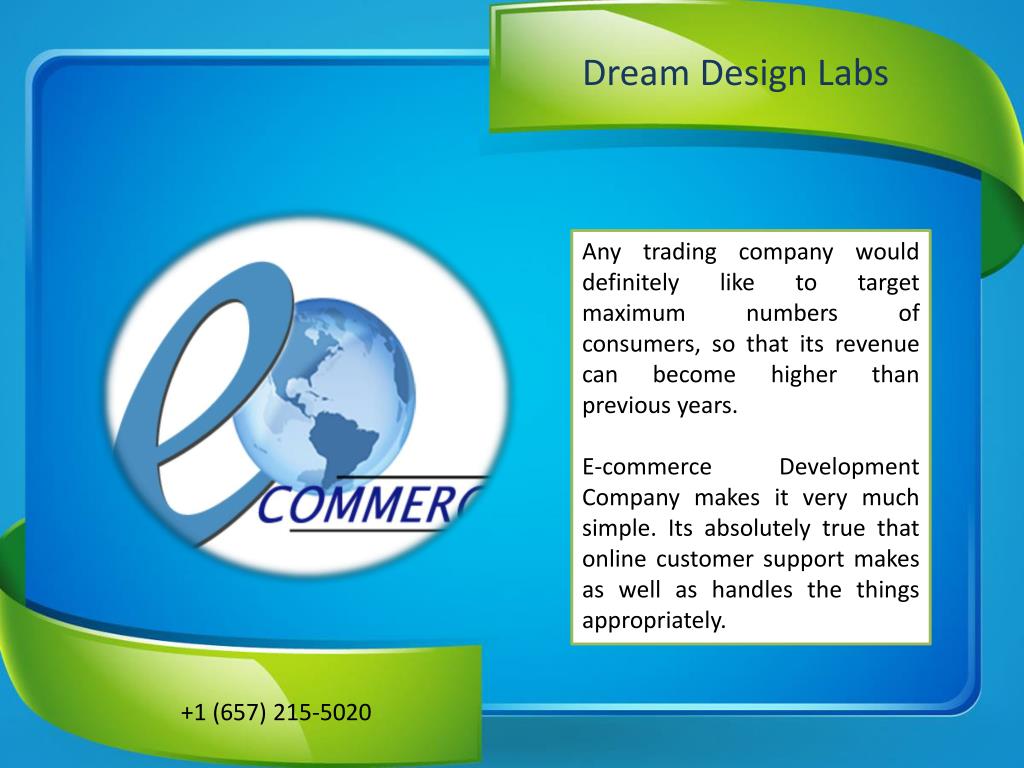 Dream Design Labs

e
COMMERC

Any trading company would definitely like to target maximum numbers of consumers, so that its revenue can become higher than previous years.

E-commerce Development Company makes it very much simple. Its absolutely true that online customer support makes as well as handles the things appropriately.

+1 (657) 215-5020